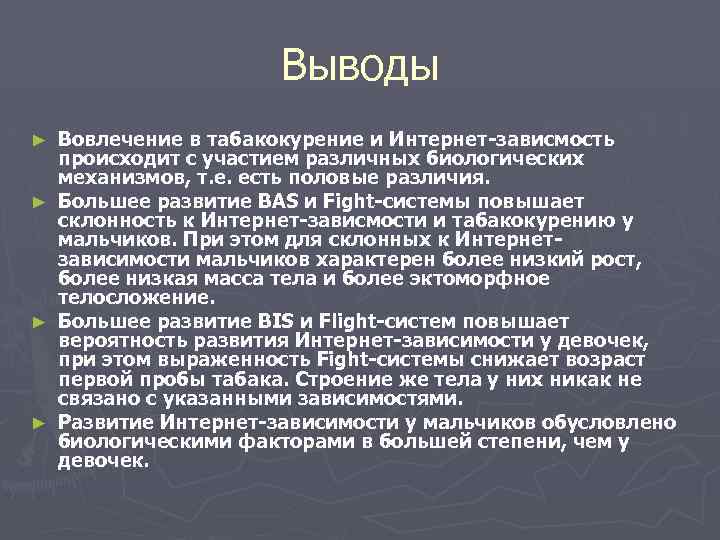 Выводы

► Вовлечение в табакокурение и Интернет-зависмость происходит с участием различных биологических механизмов, т.е. есть половые различия.

► Большее развитие BAS и Fight-системы повышает склонность к Интернет-зависмости и табакокурению у мальчиков. При этом для склонных к Интернет-зависимости мальчиков характерен более низкий рост, более низкая масса тела и более эктоморфное телосложение.

► Большее развитие BIS и Flight-систем повышает вероятность развития Интернет-зависимости у девочек, при этом выраженность Fight-системы снижает возраст первой пробы табака. Строение же тела у них никак не связано с указанными зависимостями.

► Развитие Интернет-зависимости у мальчиков обусловлено биологическими факторами в большей степени, чем у девочек.